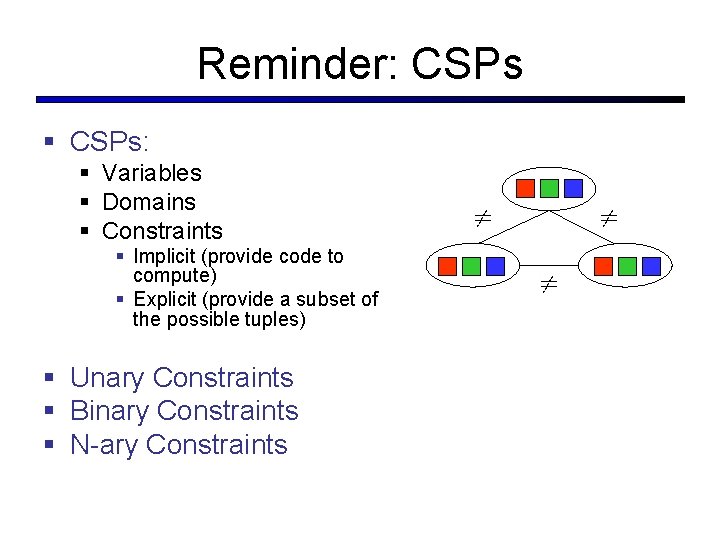 Reminder: CSPs

▪ CSPs:
▪ Variables
▪ Domains
▪ Constraints
▪ Implicit (provide code to compute)
▪ Explicit (provide a subset of the possible tuples)

▪ Unary Constraints
▪ Binary Constraints
▪ N-ary Constraints

$\neq$ $\neq$ $\neq$